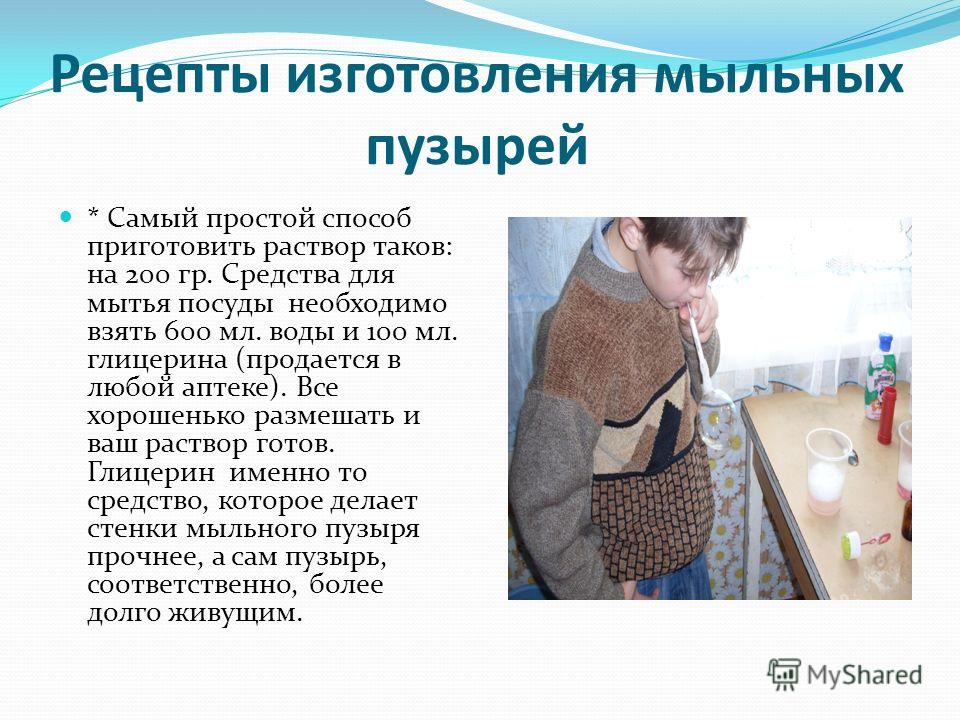 Рецепты изготовления мыльных пузырей

* Самый простой способ приготовить раствор таков: на 200 гр. Средства для мытья посуды необходимо взять 600 мл. воды и 100 мл. глицерина (продается в любой аптеке). Все хорошенько размешать и ваш раствор готов. Глицерин именно то средство, которое делает стенки мыльного пузыря прочнее, а сам пузырь, соответственно, более долго живущим.

MyShared